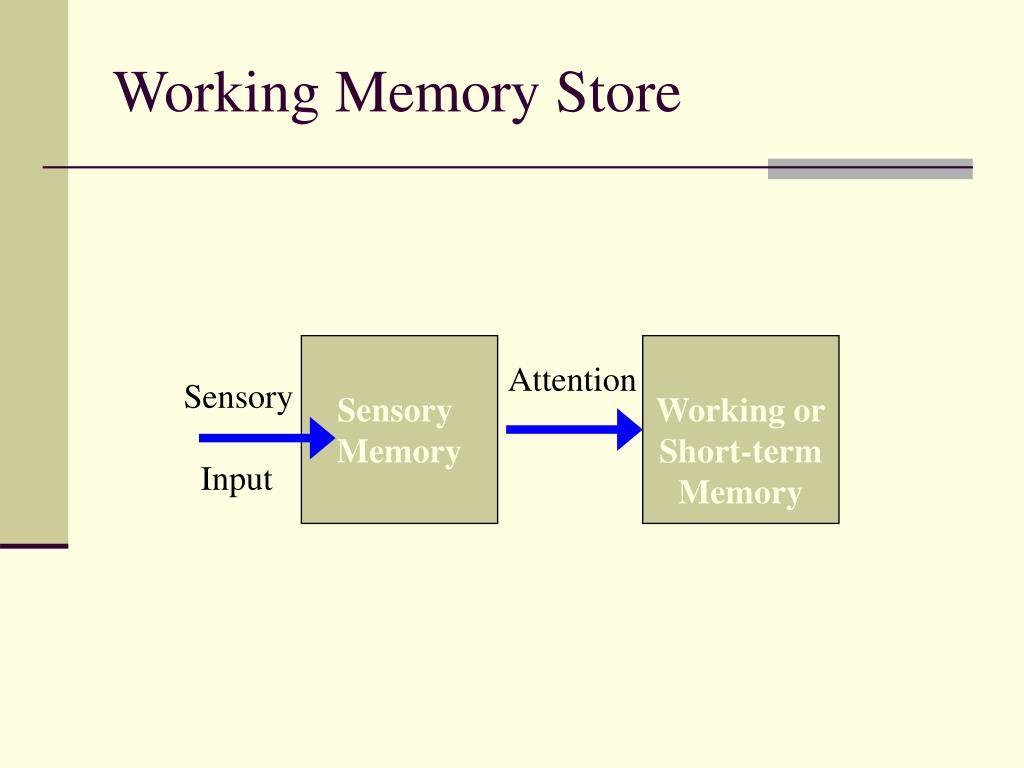 Working Memory Store

Sensory

Input

Sensory Memory

Attention

Working or Short-term Memory